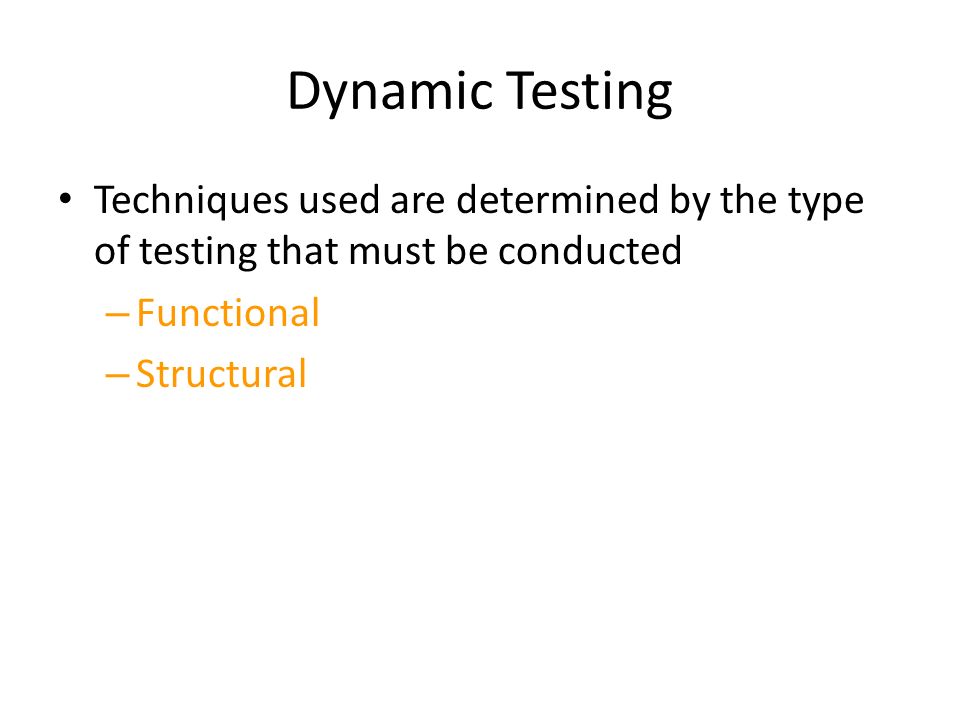 Dynamic Testing

• Techniques used are determined by the type of testing that must be conducted

– Functional

– Structural